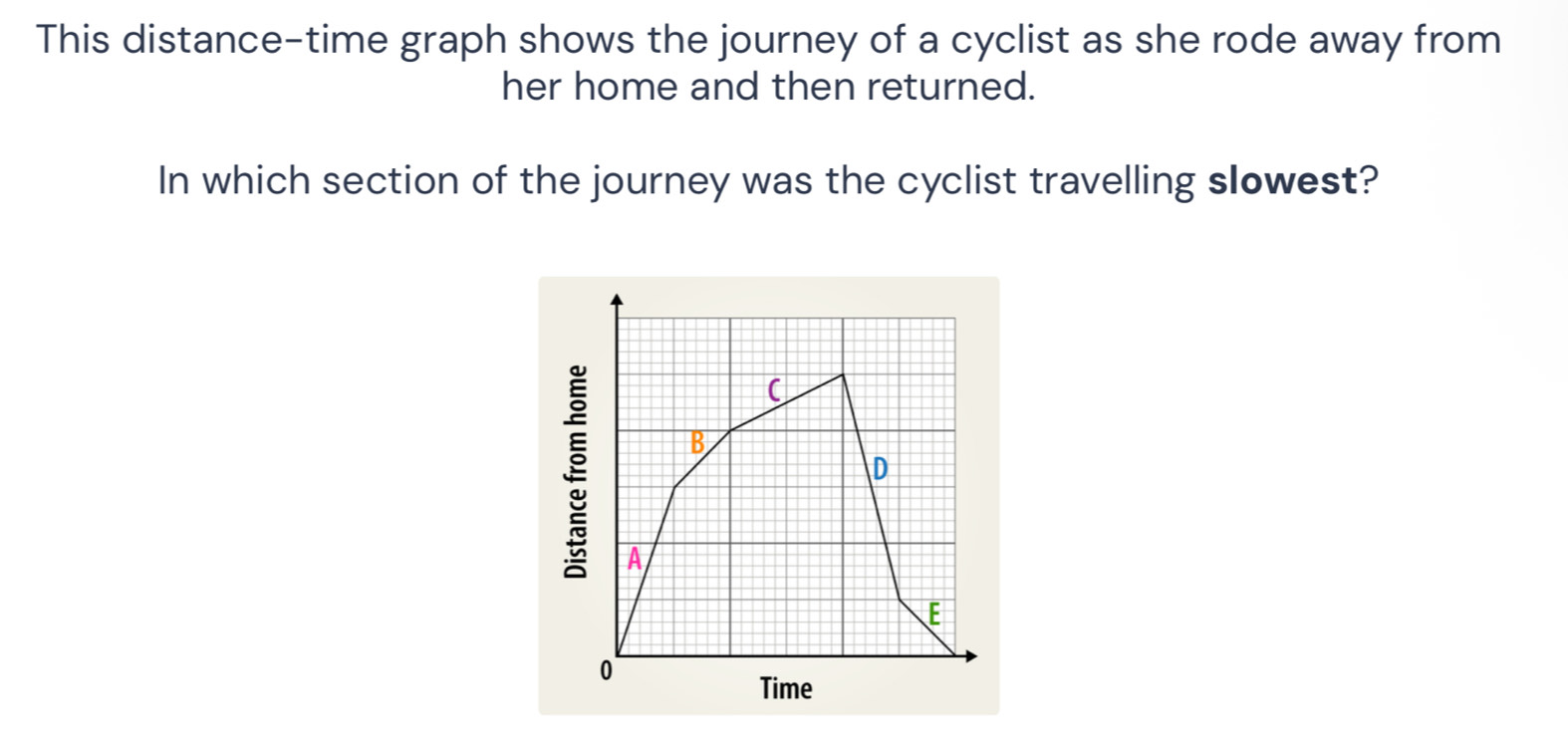 This distance-time graph shows the journey of a cyclist as she rode away from her home and then returned.

In which section of the journey was the cyclist travelling **slowest**?

Distance from home

C
B
D
A
E
0
Time